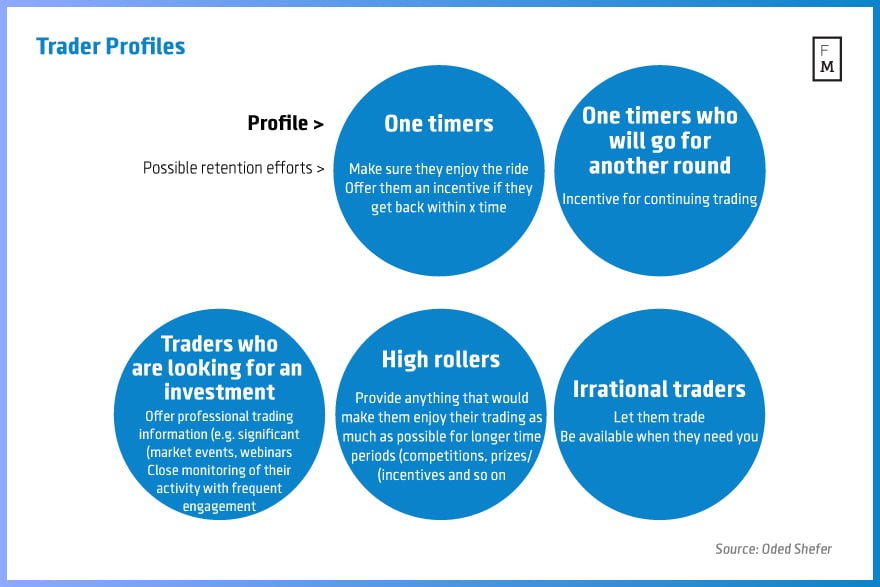 Trader Profiles

F
M

Profile >

Possible retention efforts >

One timers

Make sure they enjoy the ride
Offer them an incentive if they get back within x time

One timers who will go for another round

Incentive for continuing trading

Traders who are looking for an investment

Offer professional trading information (e.g. significant (market events, webinars
Close monitoring of their activity with frequent engagement

High rollers

Provide anything that would make them enjoy their trading as much as possible for longer time periods (competitions, prizes/ (incentives and so on

Irrational traders

Let them trade
Be available when they need you

Source: Oded Shefer